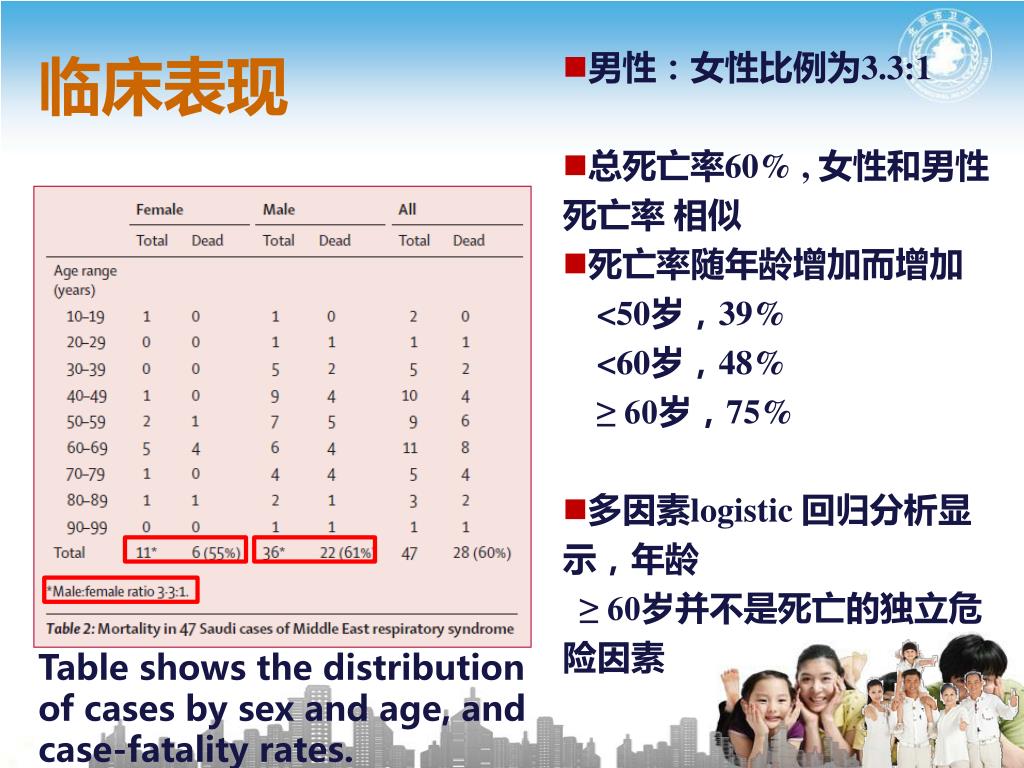 临床表现

| | Female | | Male | | All | |
|---|---|---|---|---|---|---|
| | Total | Dead | Total | Dead | Total | Dead |
| Age range (years) | | | | | | |
| 10–19 | 1 | 0 | 1 | 0 | 2 | 0 |
| 20–29 | 0 | 0 | 1 | 1 | 1 | 1 |
| 30–39 | 0 | 0 | 5 | 2 | 5 | 2 |
| 40–49 | 1 | 0 | 9 | 4 | 10 | 4 |
| 50–59 | 2 | 1 | 7 | 5 | 9 | 6 |
| 60–69 | 5 | 4 | 6 | 4 | 11 | 8 |
| 70–79 | 1 | 0 | 4 | 4 | 5 | 4 |
| 80–89 | 1 | 1 | 2 | 1 | 3 | 2 |
| 90–99 | 0 | 0 | 1 | 1 | 1 | 1 |
| Total | 11* | 6 (55%) | 36* | 22 (61%) | 47 | 28 (60%) |

*Male:female ratio 3·3:1.

Table 2: Mortality in 47 Saudi cases of Middle East respiratory syndrome

Table shows the distribution of cases by sex and age, and case-fatality rates.

■男性：女性比例为3.3:1

■总死亡率60%，女性和男性死亡率 相似
■死亡率随年龄增加而增加
<50岁，39%
<60岁，48%
≥ 60岁，75%

■多因素logistic 回归分析显示，年龄
≥ 60岁并不是死亡的独立危险因素